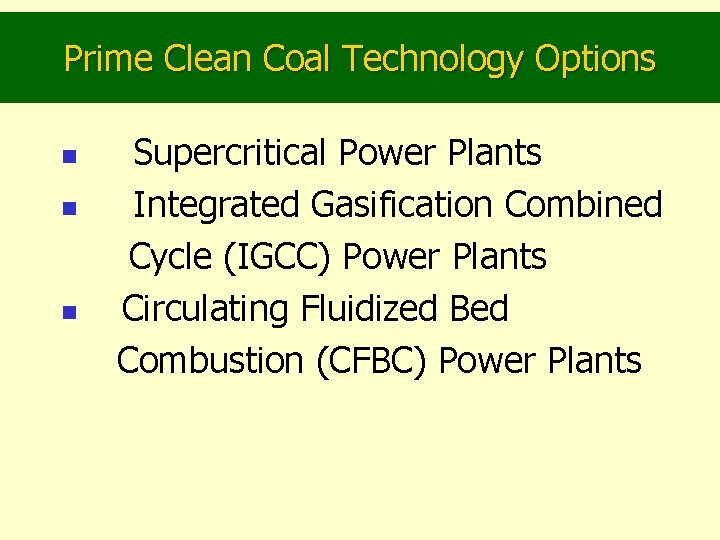 Prime Clean Coal Technology Options

- Supercritical Power Plants
- Integrated Gasification Combined Cycle (IGCC) Power Plants
- Circulating Fluidized Bed Combustion (CFBC) Power Plants